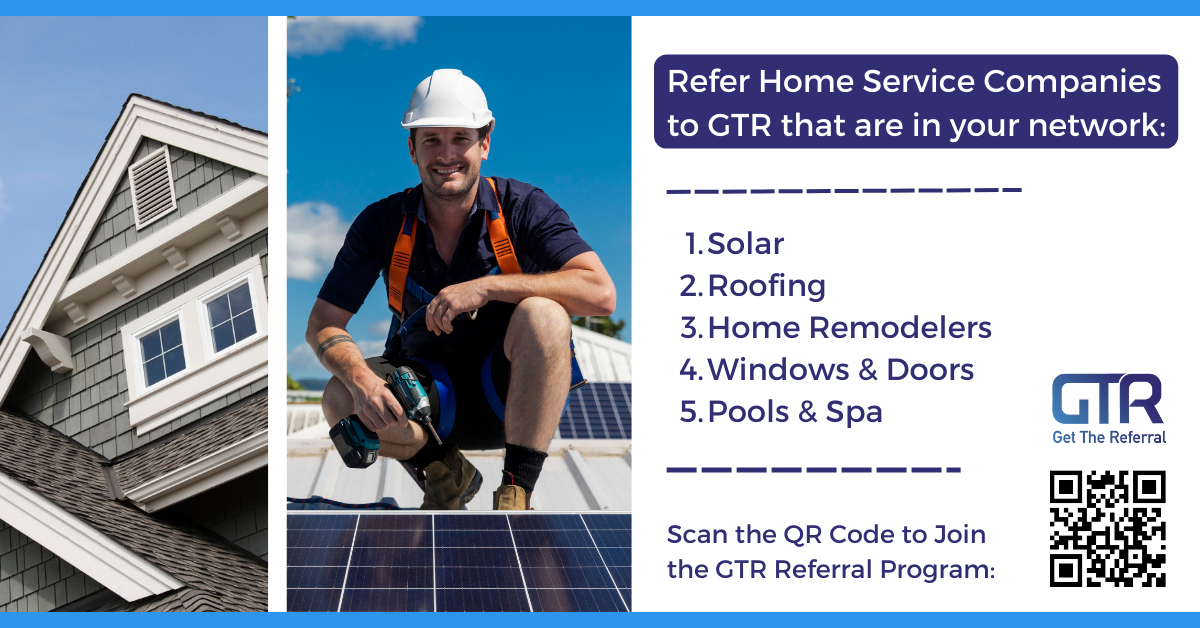 Refer Home Service Companies to GTR that are in your network:

1. Solar
2. Roofing
3. Home Remodelers
4. Windows & Doors
5. Pools & Spa

GTR
Get The Referral

Scan the QR Code to Join the GTR Referral Program: